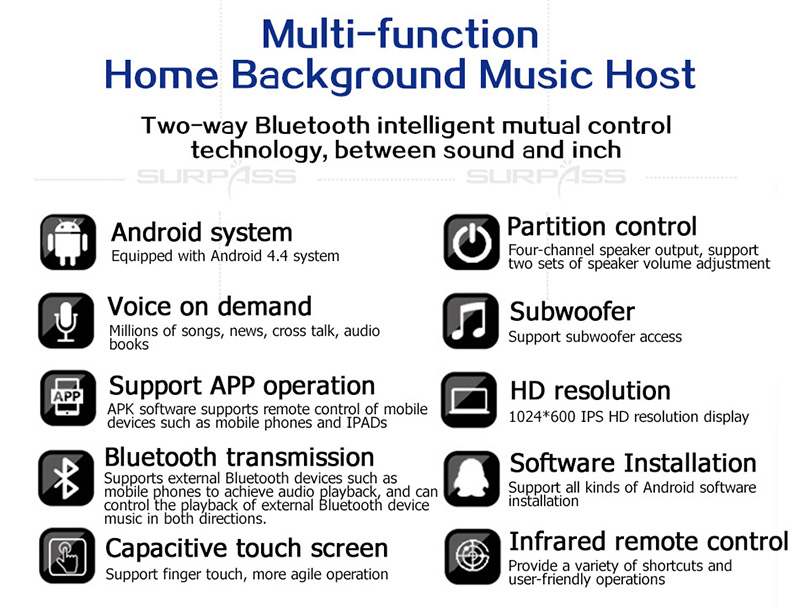 Multi-function
Home Background Music Host

Two-way Bluetooth intelligent mutual control technology, between sound and inch

SURPASS SURPASS

Android system
Equipped with Android 4.4 system

Voice on demand
Millions of songs, news, cross talk, audio books

APP
Support APP operation
APK software supports remote control of mobile devices such as mobile phones and IPADs

Bluetooth transmission
Supports external Bluetooth devices such as mobile phones to achieve audio playback, and can control the playback of external Bluetooth device music in both directions.

Capacitive touch screen
Support finger touch, more agile operation

Partition control
Four-channel speaker output, support two sets of speaker volume adjustment

Subwoofer
Support subwoofer access

HD resolution
1024*600 IPS HD resolution display

Software Installation
Support all kinds of Android software installation

Infrared remote control
Provide a variety of shortcuts and user-friendly operations